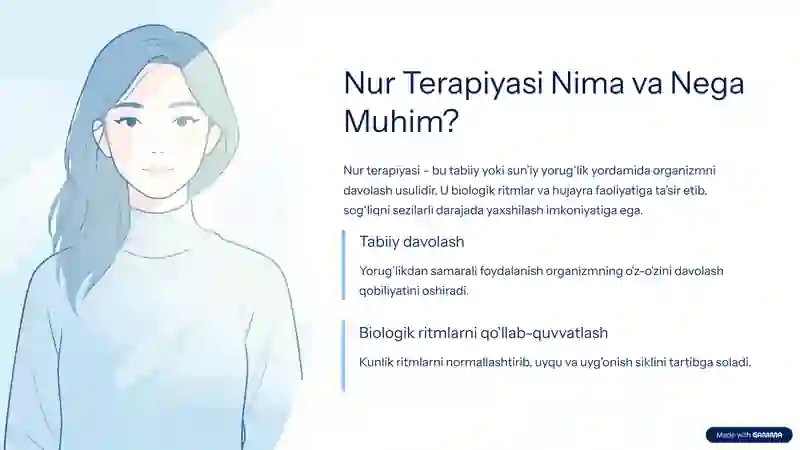 Nur Terapiyasi Nima va Nega Muhim?

Nur terapiyasi - bu tabiiy yoki sun'iy yorug'lik yordamida organizmni davolash usulidir. U biologik ritmlar va hujayra faoliyatiga ta'sir etib, sog'liqni sezilarli darajada yaxshilash imkoniyatiga ega.

Tabiiy davolash

Yorug'likdan samarali foydalanish organizmning o'z-o'zini davolash qobiliyatini oshiradi.

Biologik ritmlarni qo'llab-quvvatlash

Kunlik ritmlarni normallashtirib, uyqu va uyg'onish siklini tartibga soladi.

Made with GAMMA